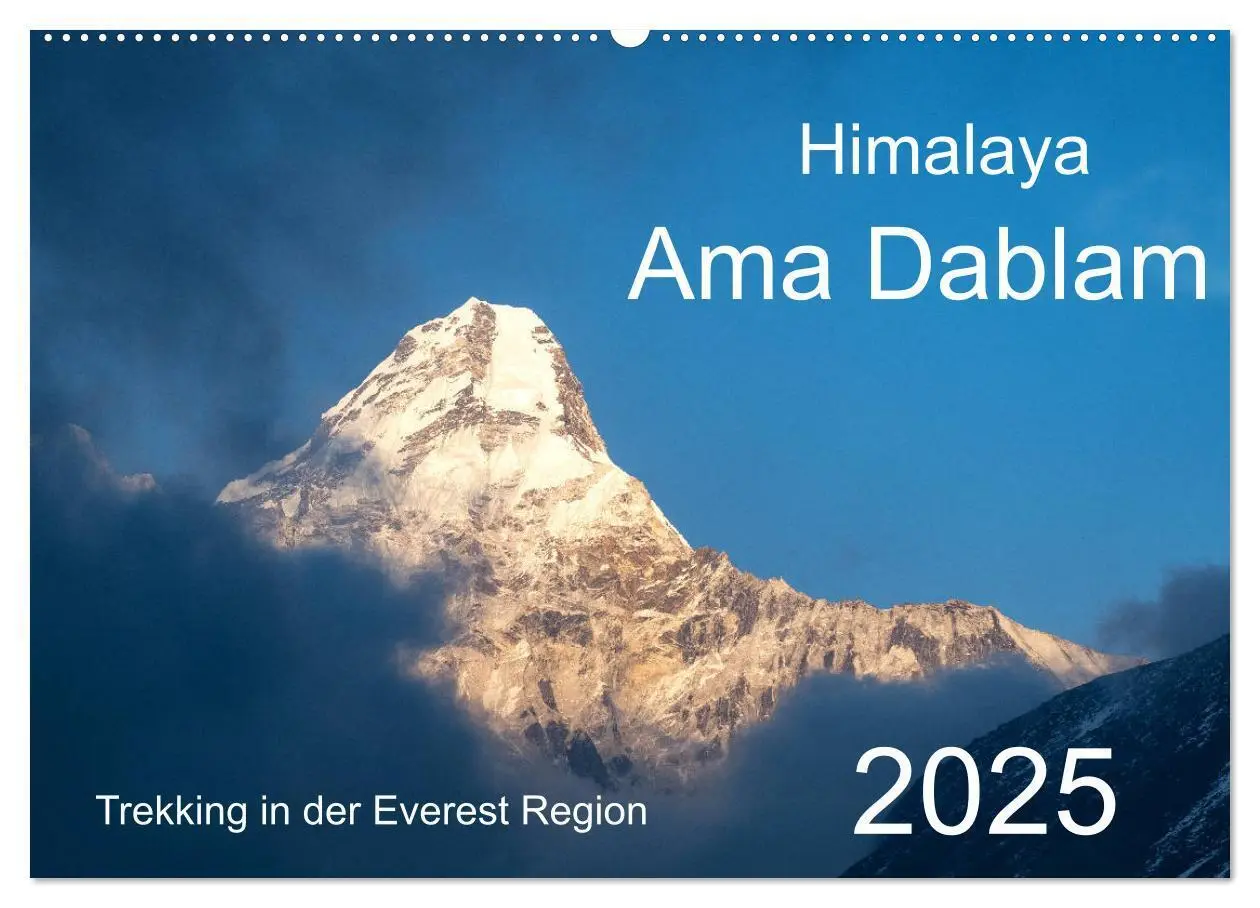 Himalaya
Ama Dablam

Trekking in der Everest Region

2025